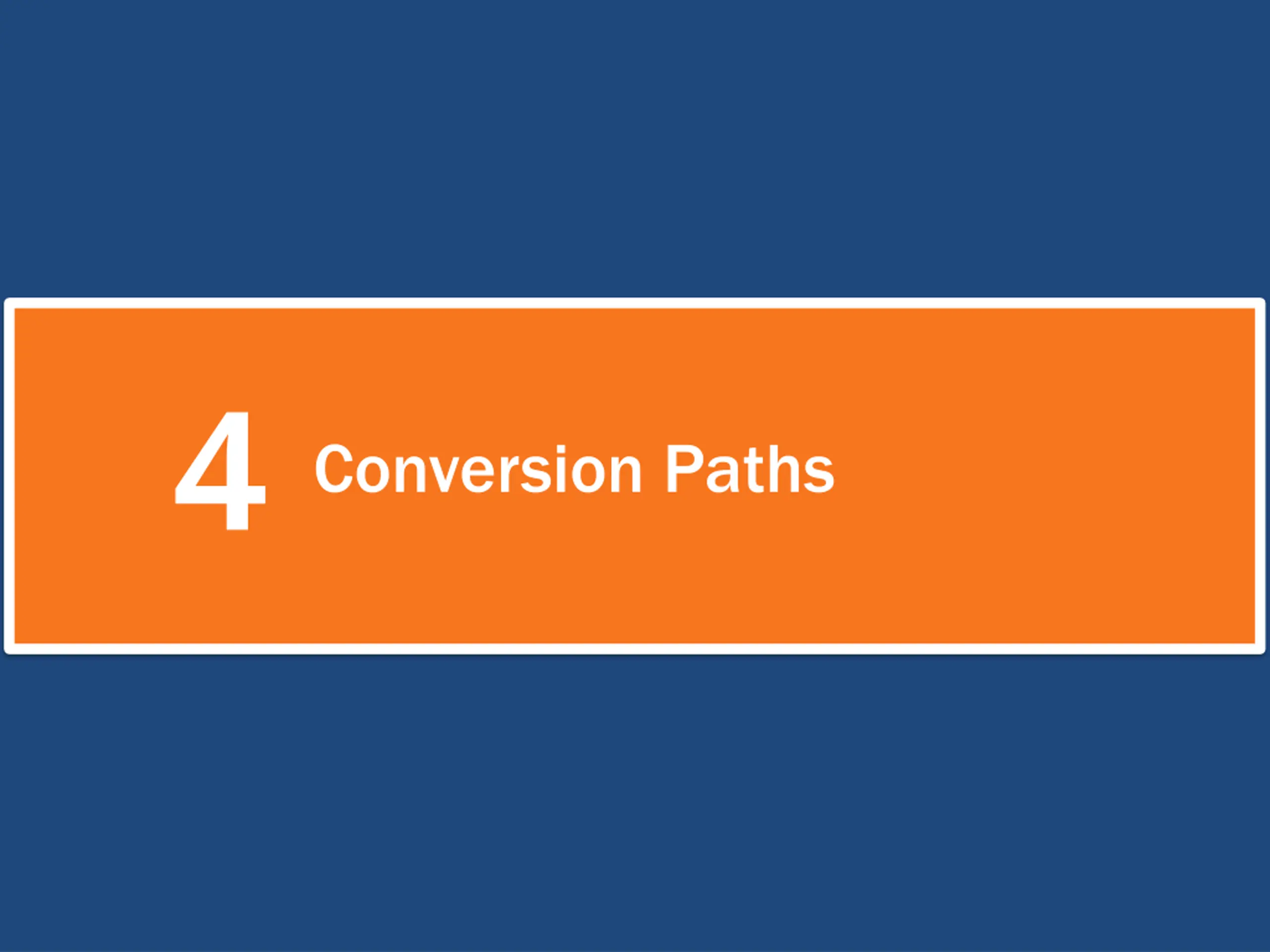 4 Conversion Paths